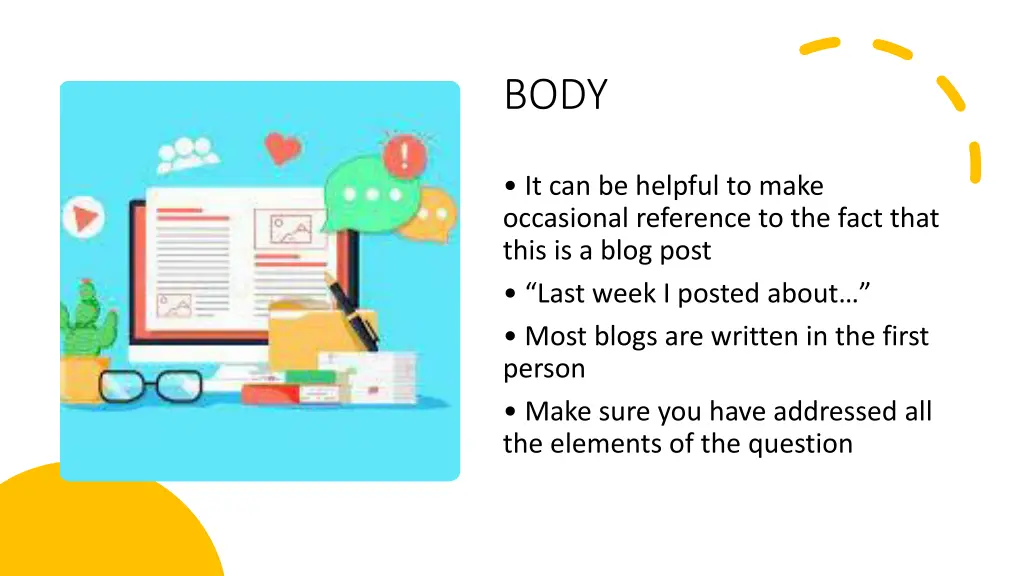 BODY

• It can be helpful to make occasional reference to the fact that this is a blog post

• “Last week I posted about…”

• Most blogs are written in the first person

• Make sure you have addressed all the elements of the question